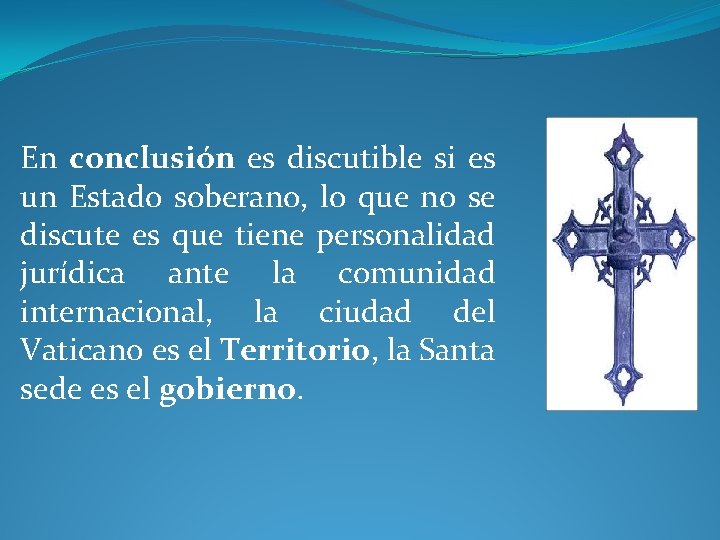 En conclusión es discutible si es un Estado soberano, lo que no se discute es que tiene personalidad jurídica ante la comunidad internacional, la ciudad del Vaticano es el Territorio, la Santa sede es el gobierno.